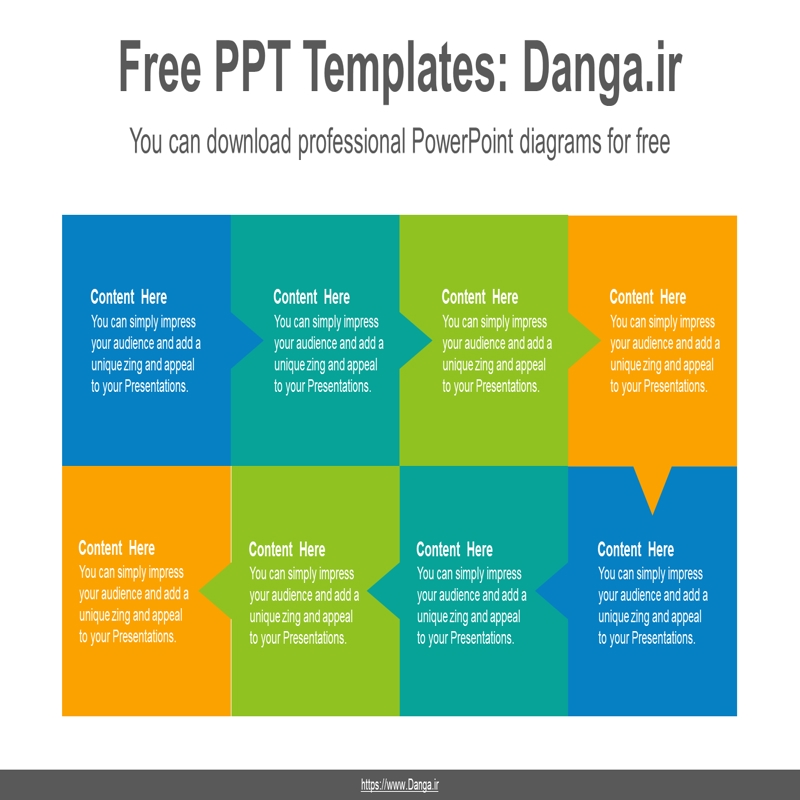 Free PPT Templates: Danga.ir

You can download professional PowerPoint diagrams for free

Content Here
You can simply impress your audience and add a unique zing and appeal to your Presentations.

Content Here
You can simply impress your audience and add a unique zing and appeal to your Presentations.

Content Here
You can simply impress your audience and add a unique zing and appeal to your Presentations.

Content Here
You can simply impress your audience and add a unique zing and appeal to your Presentations.

Content Here
You can simply impress your audience and add a unique zing and appeal to your Presentations.

Content Here
You can simply impress your audience and add a unique zing and appeal to your Presentations.

Content Here
You can simply impress your audience and add a unique zing and appeal to your Presentations.

Content Here
You can simply impress your audience and add a unique zing and appeal to your Presentations.

https://www.Danga.ir